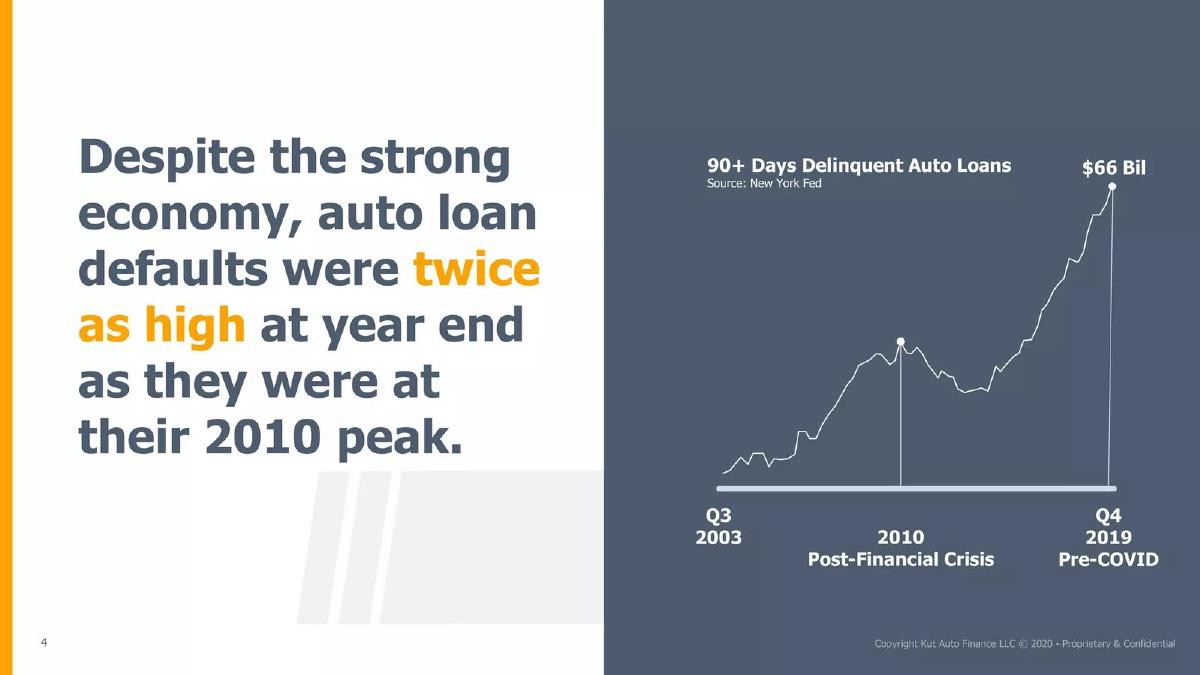 Despite the strong economy, auto loan defaults were twice as high at year end as they were at their 2010 peak.

90+ Days Delinquent Auto Loans
Source: New York Fed

$66 Bil

Q3
2003

2010
Post-Financial Crisis

Q4
2019
Pre-COVID

4

Copyright Kut Auto Finance LLC © 2020 - Proprietary & Confidential